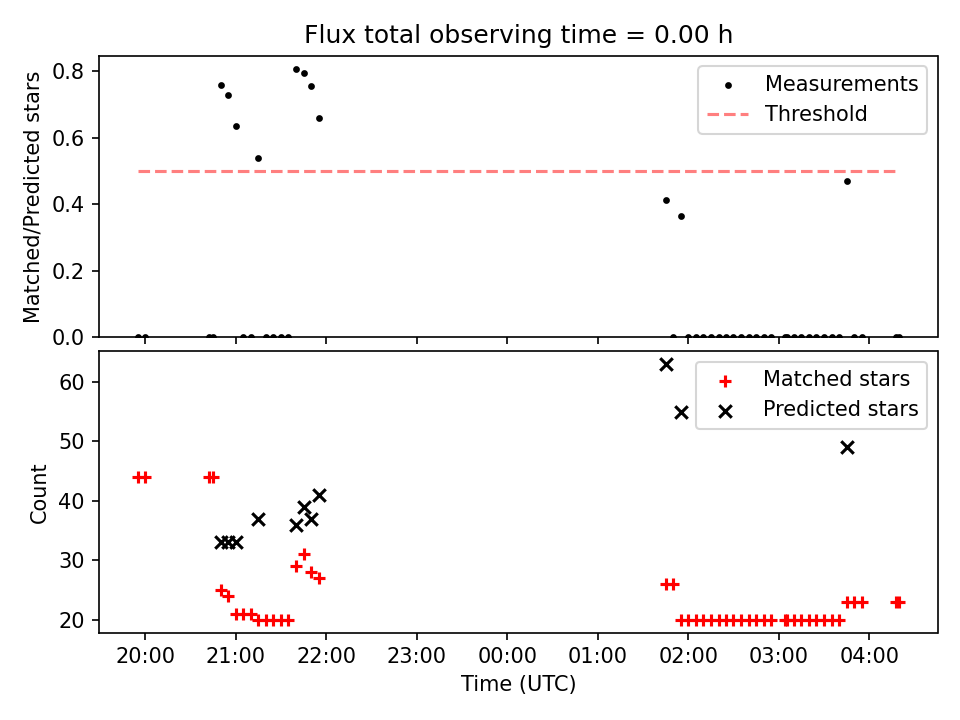 Flux total observing time = 0.00 h

Matched/Predicted stars

0.8
0.6
0.4
0.2
0.0

Measurements
Threshold

Count

60
50
40
30
20

Matched stars
Predicted stars

20:00 21:00 22:00 23:00 00:00 01:00 02:00 03:00 04:00

Time (UTC)